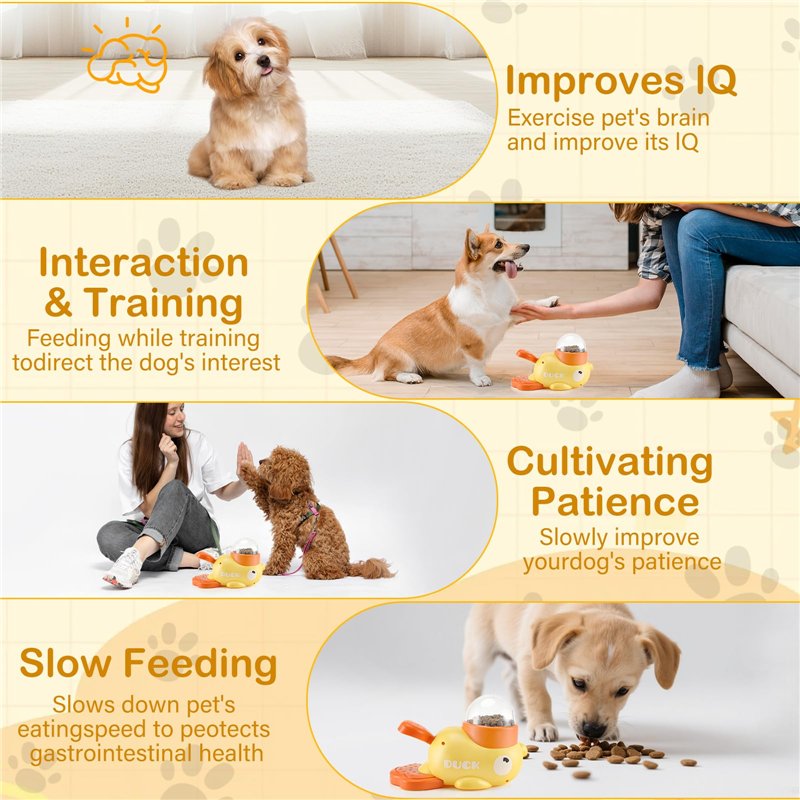 Improves IQ
Exercise pet's brain and improve its IQ

Interaction & Training
Feeding while training todirect the dog's interest

DUCK

Cultivating Patience
Slowly improve yourdog's patience

DUCK

Slow Feeding
Slows down pet's eatingspeed to peotects gastrointestinal health

DUCK